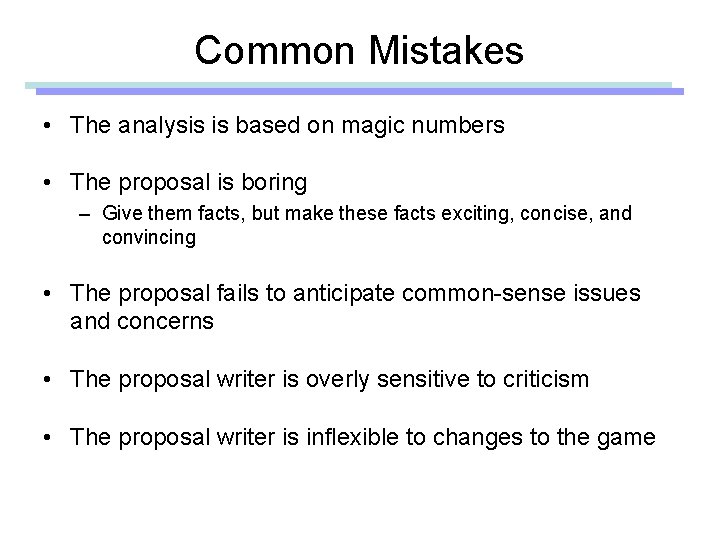 Common Mistakes

• The analysis is based on magic numbers

• The proposal is boring
– Give them facts, but make these facts exciting, concise, and convincing

• The proposal fails to anticipate common-sense issues and concerns

• The proposal writer is overly sensitive to criticism

• The proposal writer is inflexible to changes to the game